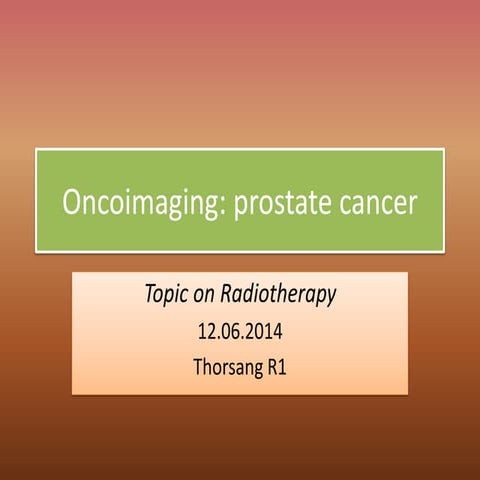 Oncoimaging: prostate cancer

Topic on Radiotherapy

12.06.2014

Thorsang R1